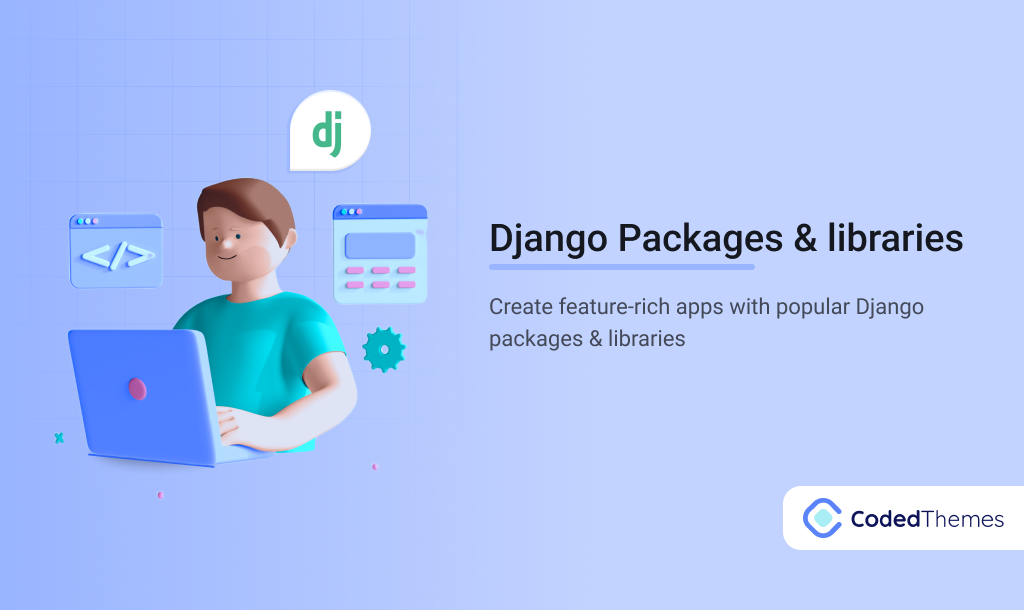 dj

</>

Django Packages & libraries

Create feature-rich apps with popular Django packages & libraries

CodedThemes